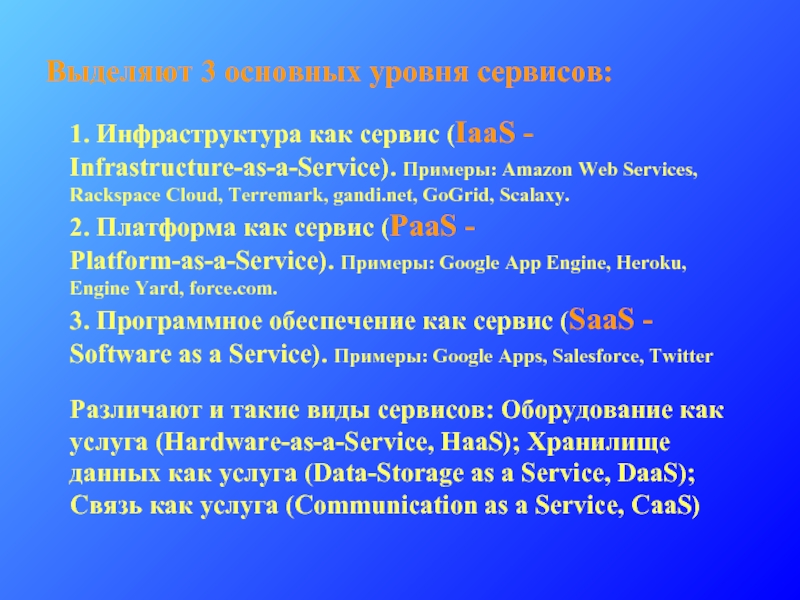 Выделяют 3 основных уровня сервисов:

1. Инфраструктура как сервис (IaaS - Infrastructure-as-a-Service). Примеры: Amazon Web Services, Rackspace Cloud, Terremark, gandi.net, GoGrid, Scalaxy.
2. Платформа как сервис (PaaS - Platform-as-a-Service). Примеры: Google App Engine, Heroku, Engine Yard, force.com.
3. Программное обеспечение как сервис (SaaS - Software as a Service). Примеры: Google Apps, Salesforce, Twitter

Различают и такие виды сервисов: Оборудование как услуга (Hardware-as-a-Service, HaaS); Хранилище данных как услуга (Data-Storage as a Service, DaaS); Связь как услуга (Communication as a Service, CaaS)